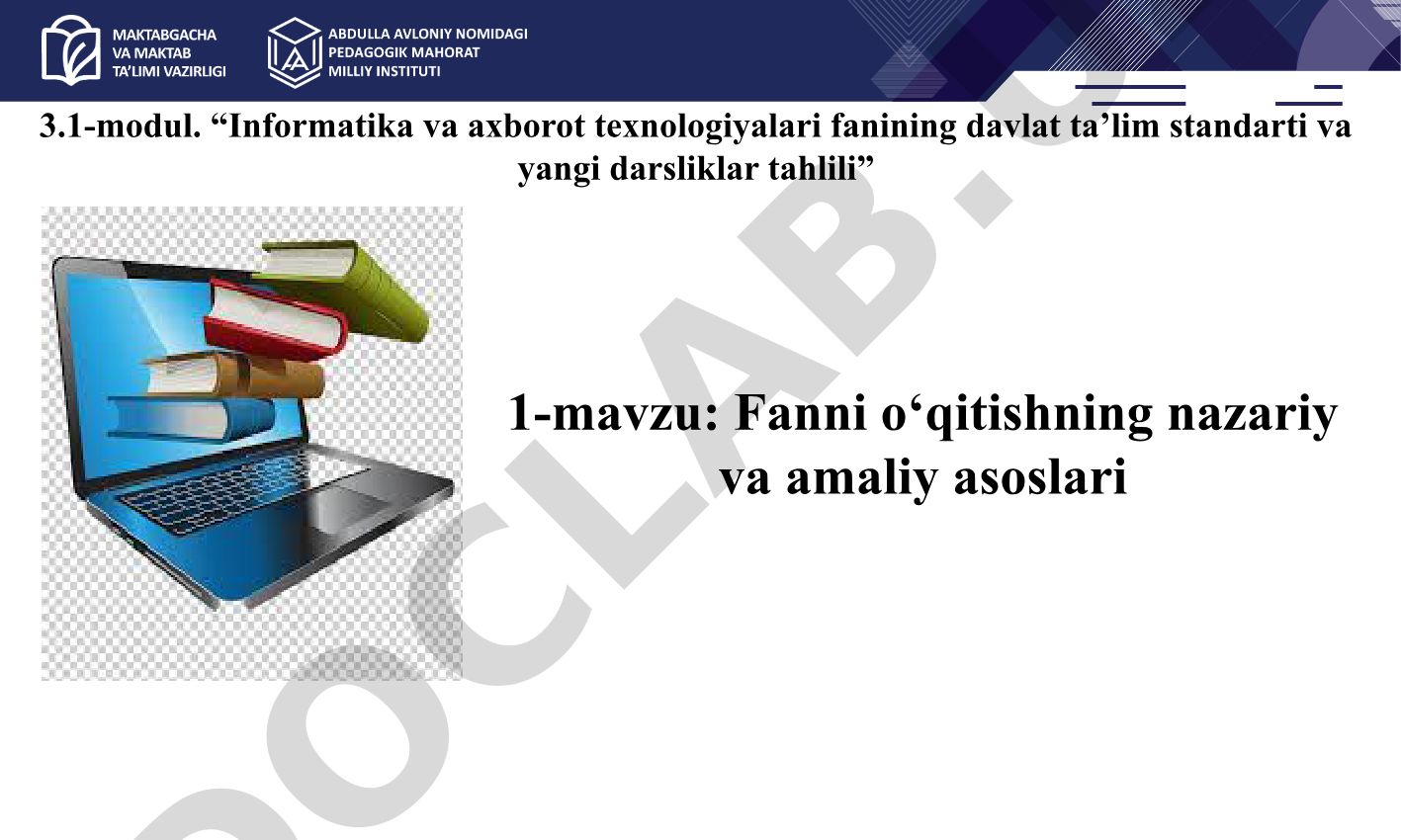 MAKTABGACHA VA MAKTAB TA'LIMI VAZIRLIGI

ABDULLA AVLONIY NOMIDAGI PEDAGOGIK MAHORAT MILLIY INSTITUTI

3.1-modul. “Informatika va axborot texnologiyalari fanining davlat ta’lim standarti va yangi darsliklar tahlili”

1-mavzu: Fanni o‘qitishning nazariy va amaliy asoslari

DOCLAB.U